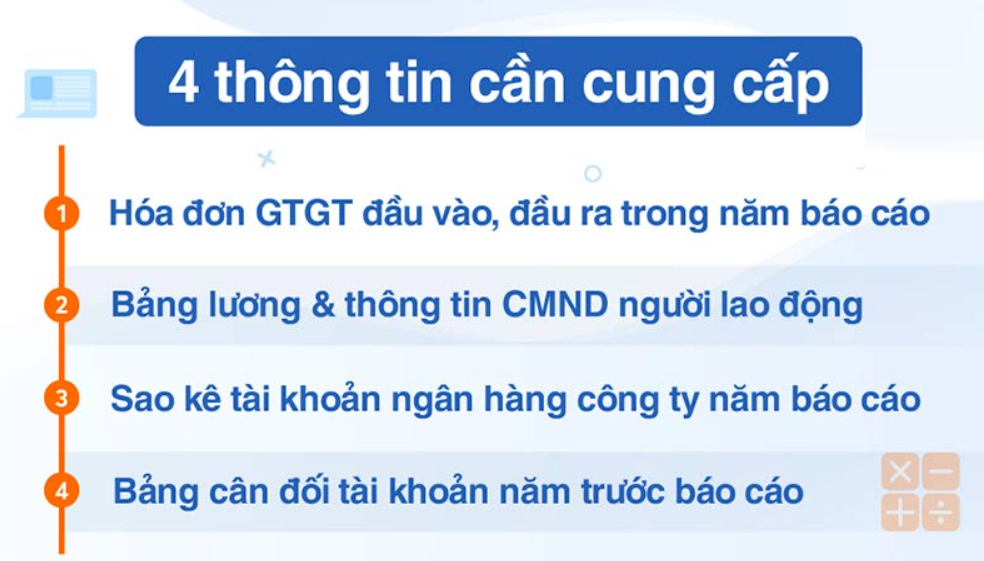 4 thông tin cần cung cấp

1 Hóa đơn GTGT đầu vào, đầu ra trong năm báo cáo

2 Bảng lương & thông tin CMND người lao động

3 Sao kê tài khoản ngân hàng công ty năm báo cáo

4 Bảng cân đối tài khoản năm trước báo cáo